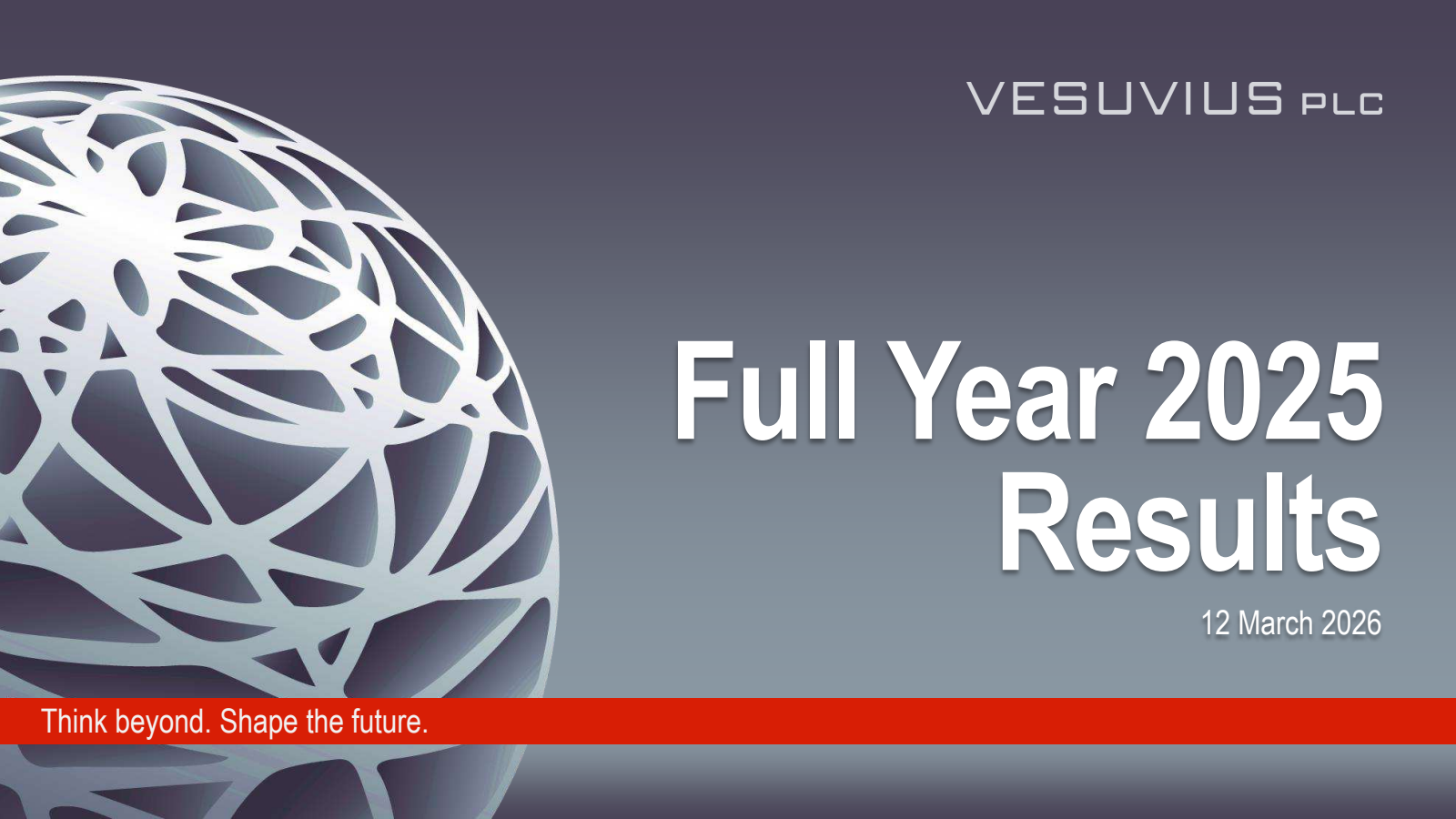 VESUVIUS PLC

Full Year 2025 Results

12 March 2026

Think beyond. Shape the future.